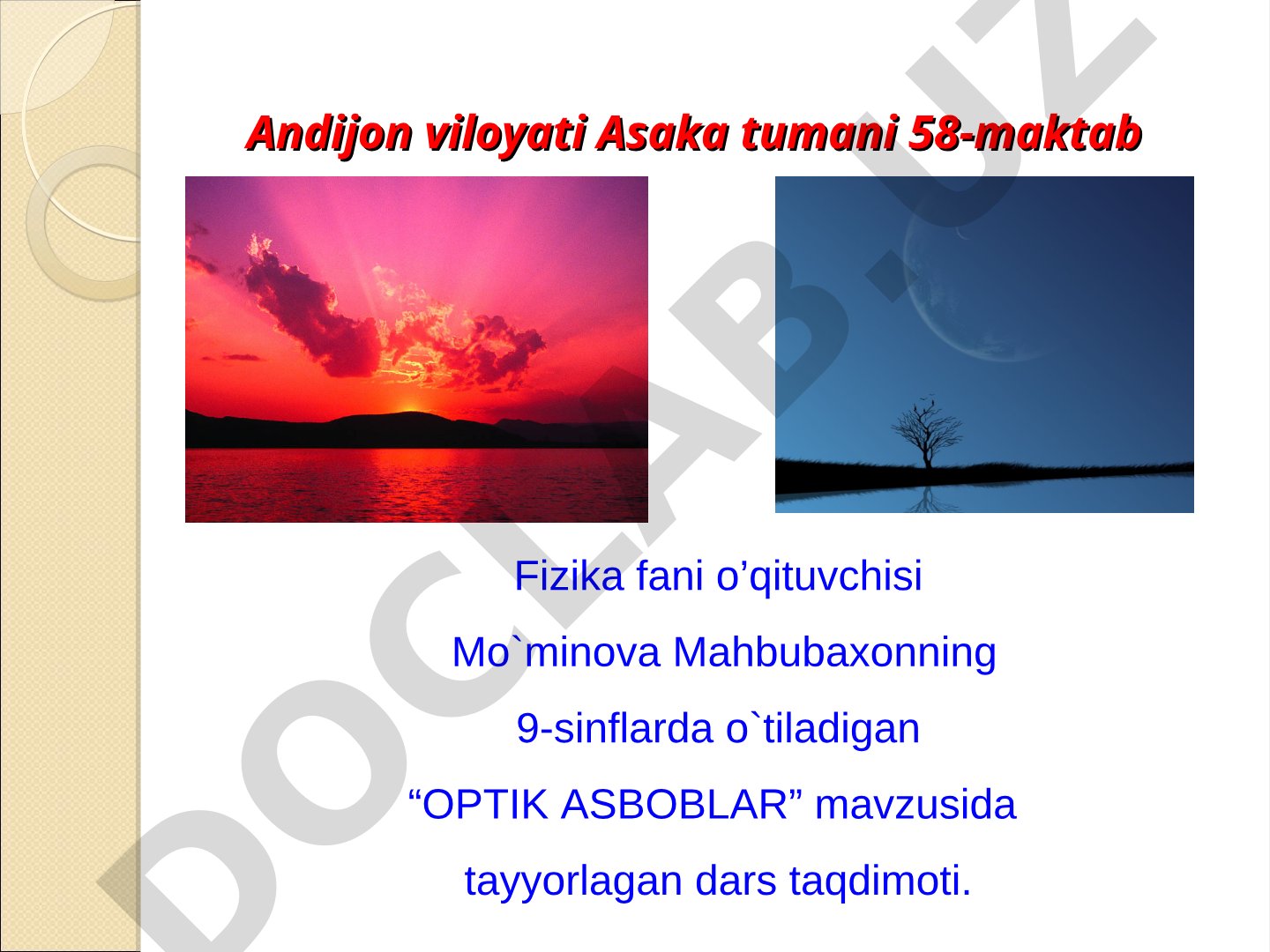 Andijon viloyati Asaka tumani 58-maktab

Fizika fani o’qituvchisi

Mo`minova Mahbubaxonning

9-sinflarda o`tiladigan

“OPTIK ASBOBLAR” mavzusida

tayyorlagan dars taqdimoti.

DOCLAB.UZ